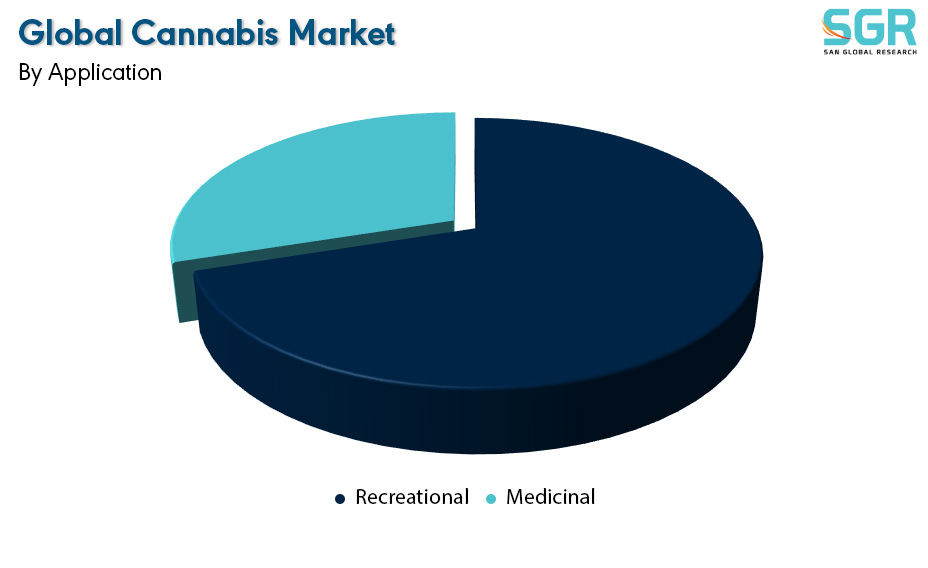 Global Cannabis Market
By Application

SGR
SAN GLOBAL RESEARCH

Recreational Medicinal